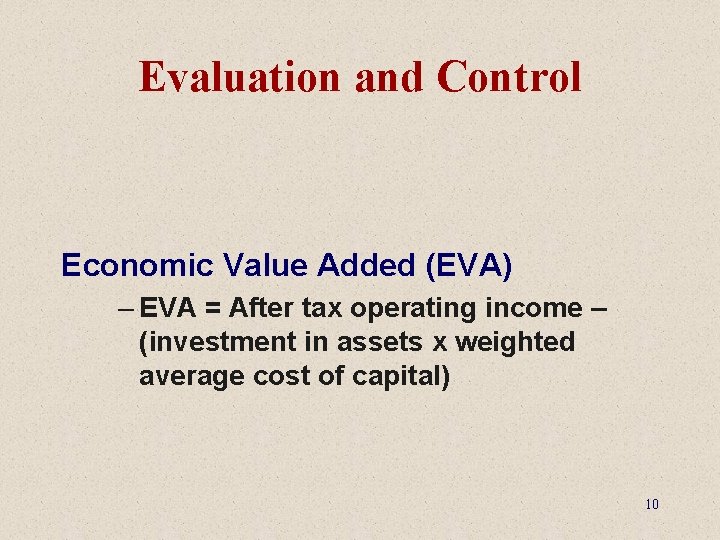 Evaluation and Control

Economic Value Added (EVA)

– EVA = After tax operating income – (investment in assets x weighted average cost of capital)

10